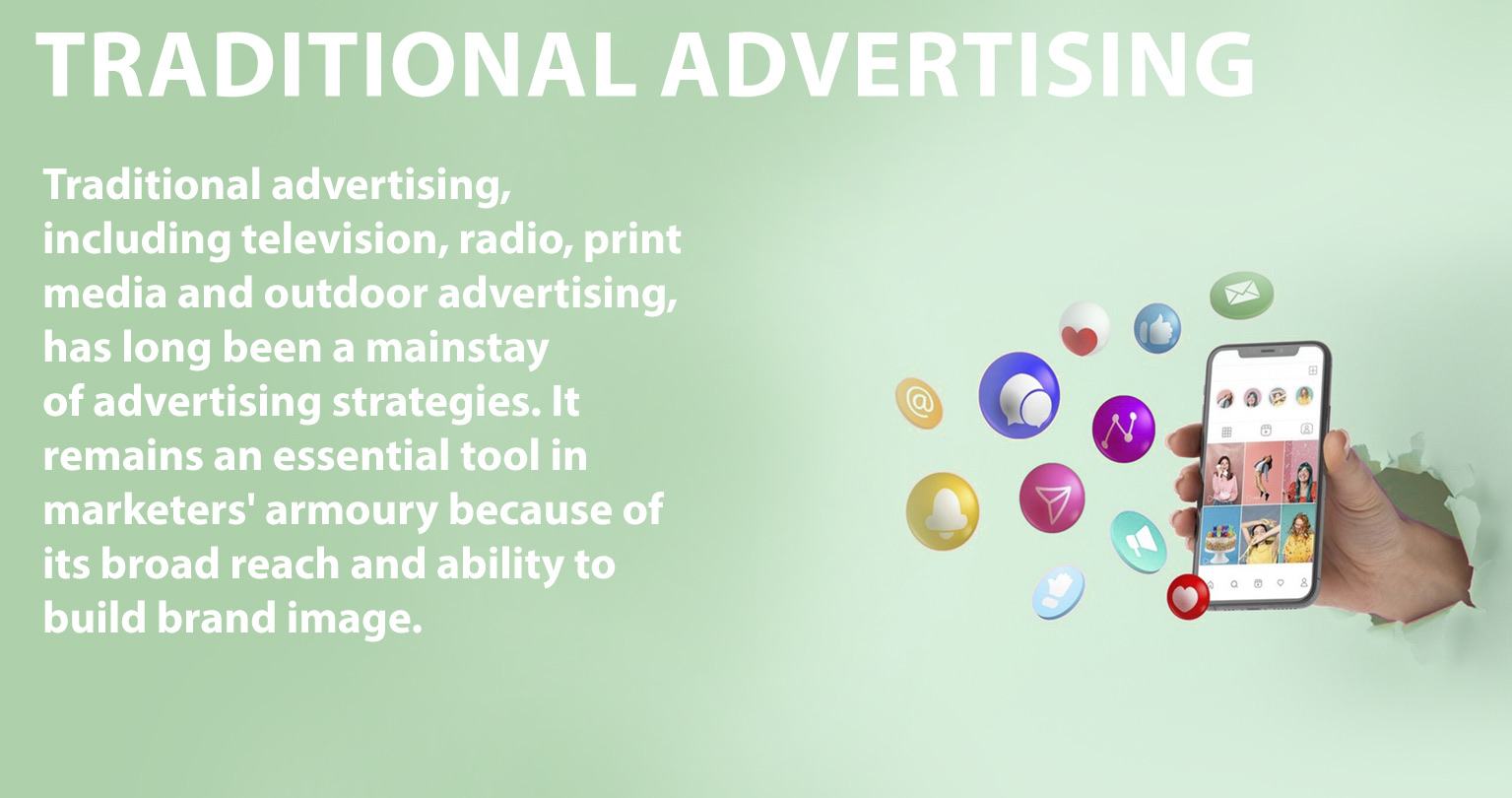 TRADITIONAL ADVERTISING

Traditional advertising, including television, radio, print media and outdoor advertising, has long been a mainstay of advertising strategies. It remains an essential tool in marketers' armoury because of its broad reach and ability to build brand image.